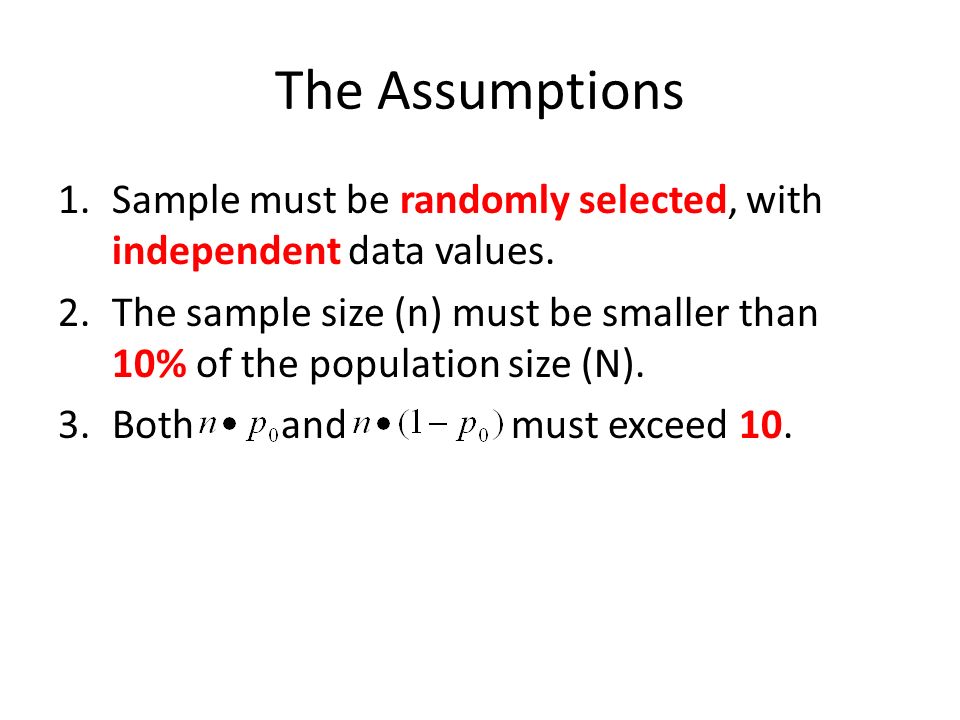 The Assumptions

1. Sample must be randomly selected, with independent data values.
2. The sample size (n) must be smaller than 10% of the population size (N).
3. Both $n \bullet p_0$ and $n \bullet (1 - p_0)$ must exceed 10.